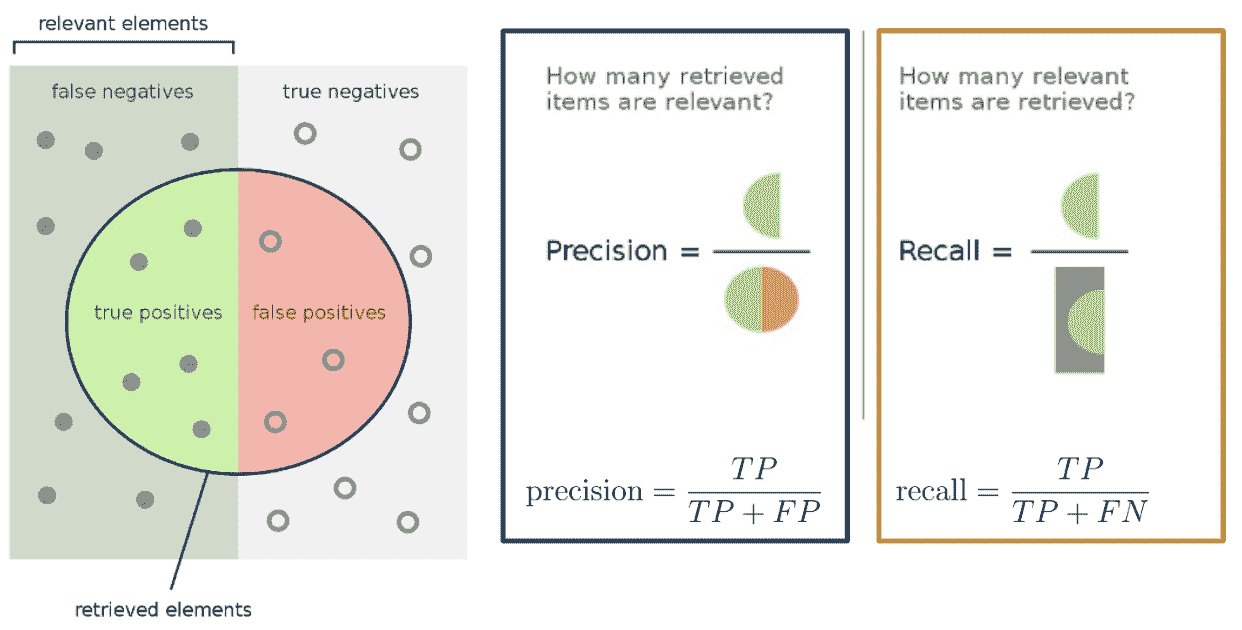 relevant elements

false negatives

true negatives

true positives

false positives

retrieved elements

How many retrieved items are relevant?

Precision =

$\text{precision} = \frac{TP}{TP + FP}$

How many relevant items are retrieved?

Recall =

$\text{recall} = \frac{TP}{TP + FN}$